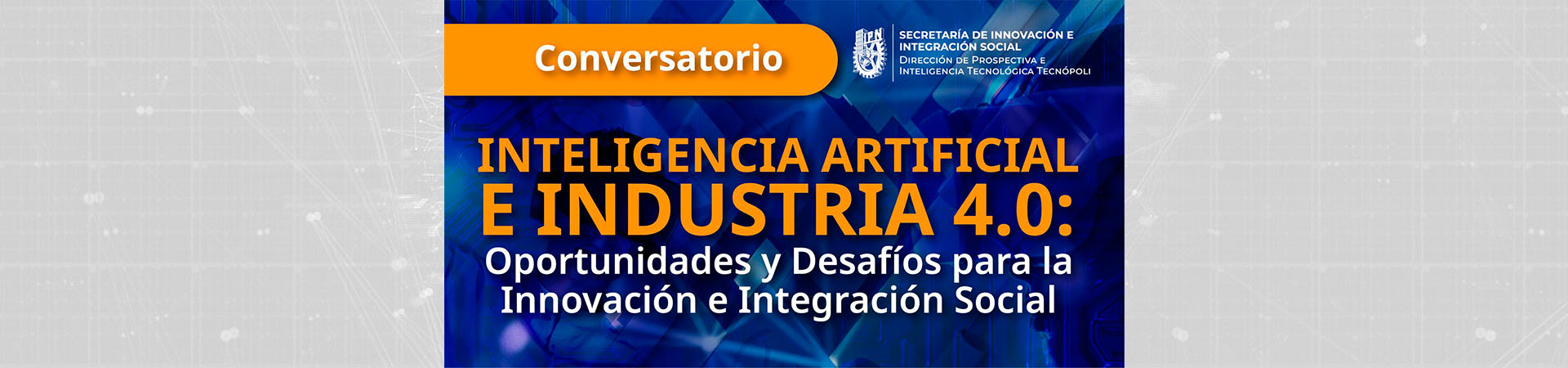 Conversatorio

IPN

SECRETARÍA DE INNOVACIÓN E INTEGRACIÓN SOCIAL
DIRECCIÓN DE PROSPECTIVA E INTELIGENCIA TECNOLÓGICA TECNÓPOLI

INTELIGENCIA ARTIFICIAL E INDUSTRIA 4.0:
Oportunidades y Desafíos para la Innovación e Integración Social